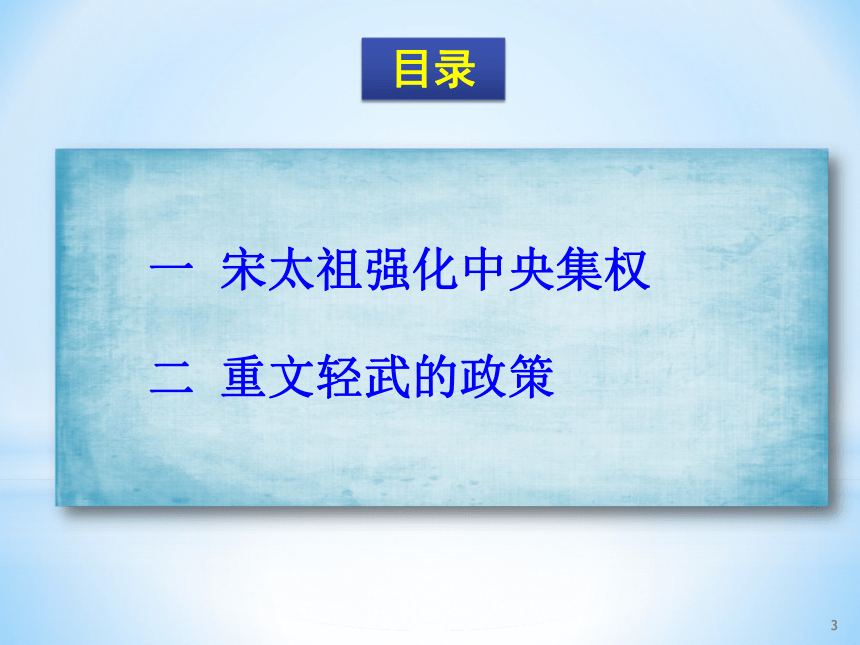 目录

一 宋太祖强化中央集权

二 重文轻武的政策

3